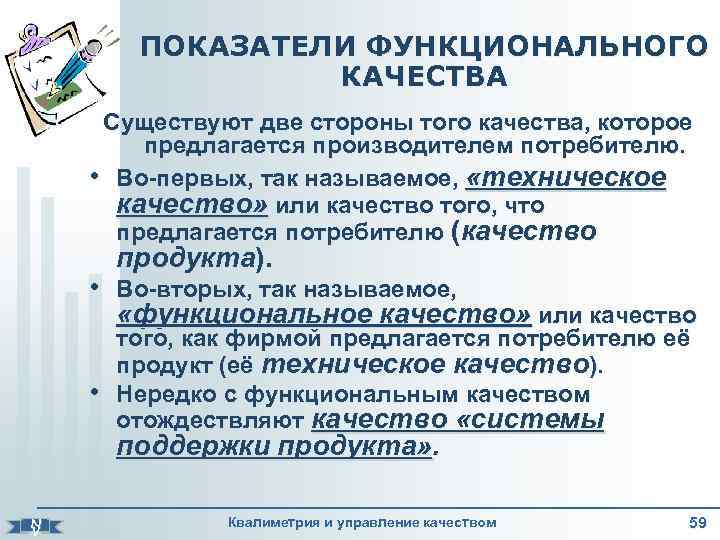 ПОКАЗАТЕЛИ ФУНКЦИОНАЛЬНОГО КАЧЕСТВА

Существуют две стороны того качества, которое предлагается производителем потребителю.

• Во-первых, так называемое, «техническое качество» или качество того, что предлагается потребителю (качество продукта).

• Во-вторых, так называемое, «функциональное качество» или качество того, как фирмой предлагается потребителю её продукт (её техническое качество).

• Нередко с функциональным качеством отождествляют качество «системы поддержки продукта».

Квалиметрия и управление качеством

59